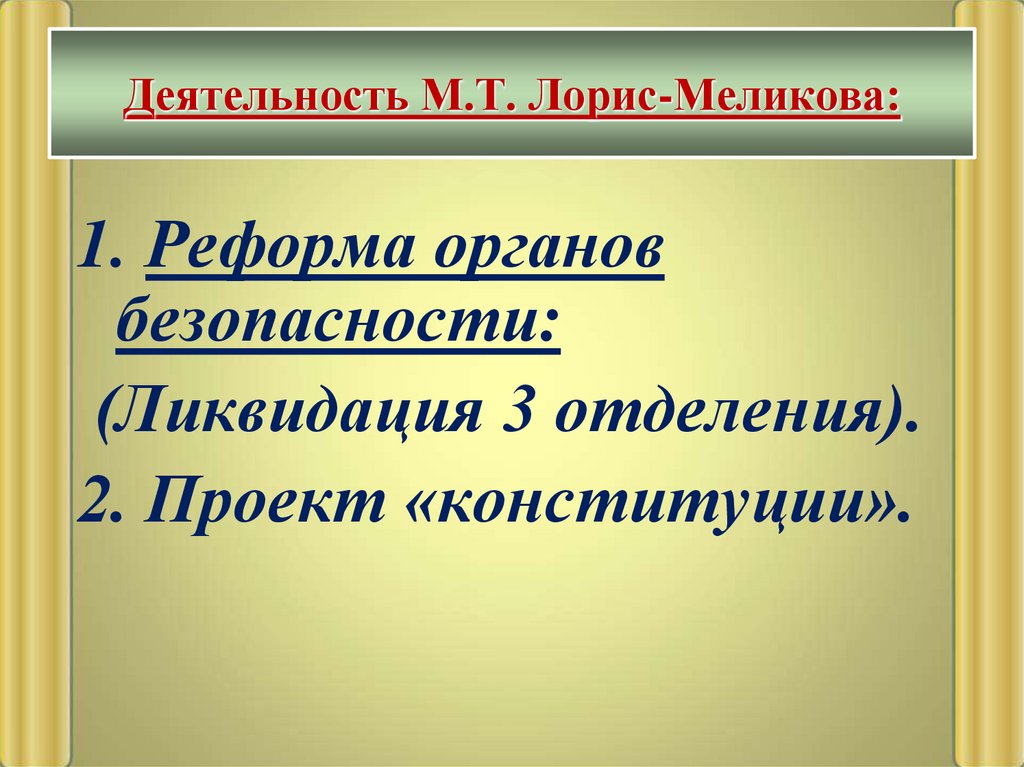 Деятельность М.Т. Лорис-Меликова:

1. Реформа органов безопасности:
(Ликвидация 3 отделения).
2. Проект «конституции».